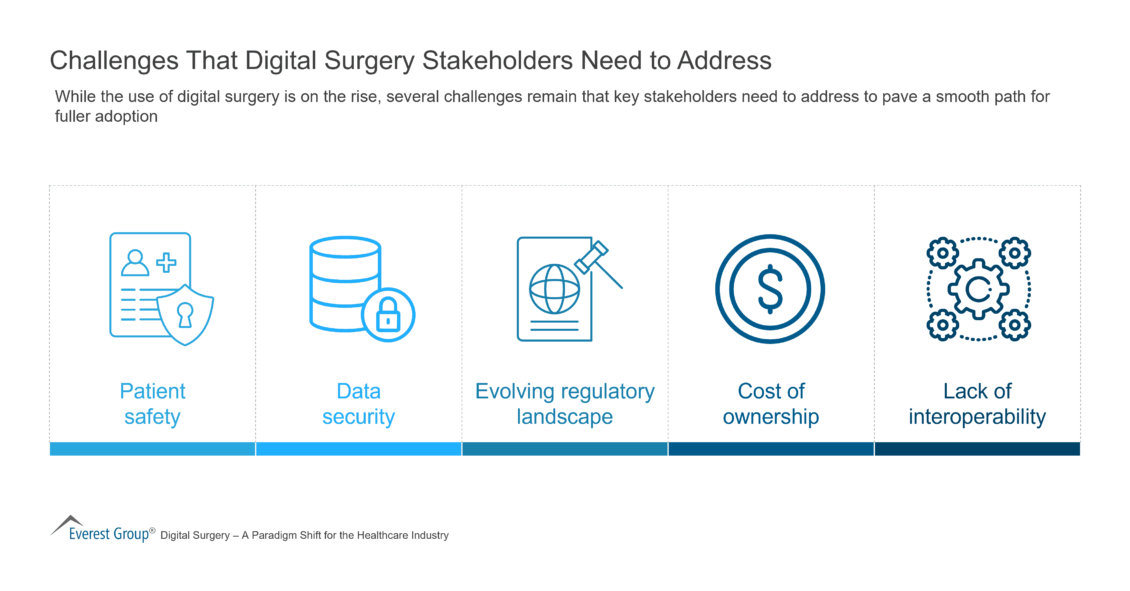 Challenges That Digital Surgery Stakeholders Need to Address

While the use of digital surgery is on the rise, several challenges remain that key stakeholders need to address to pave a smooth path for fuller adoption

Patient safety

Data security

Evolving regulatory landscape

Cost of ownership

Lack of interoperability

Everest Group® Digital Surgery – A Paradigm Shift for the Healthcare Industry